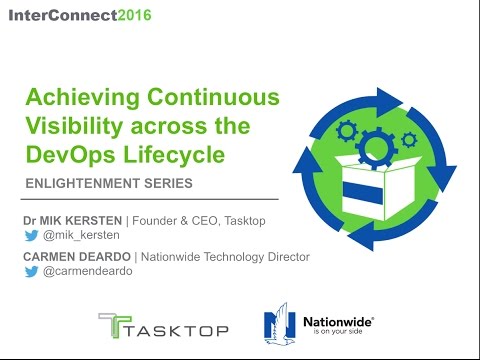 InterConnect2016

Achieving Continuous Visibility across the DevOps Lifecycle

ENLIGHTENMENT SERIES

Dr MIK KERSTEN | Founder & CEO, Tasktop
@mik_kersten

CARMEN DEARDO | Nationwide Technology Director
@carmendeardo

TASKTOP

Nationwide®
is on your side